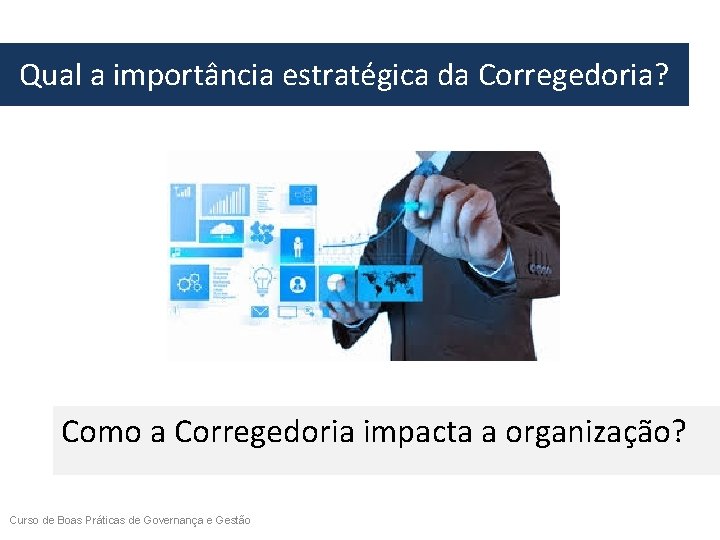 Qual a importância estratégica da Corregedoria?

Como a Corregedoria impacta a organização?

Curso de Boas Práticas de Governança e Gestão